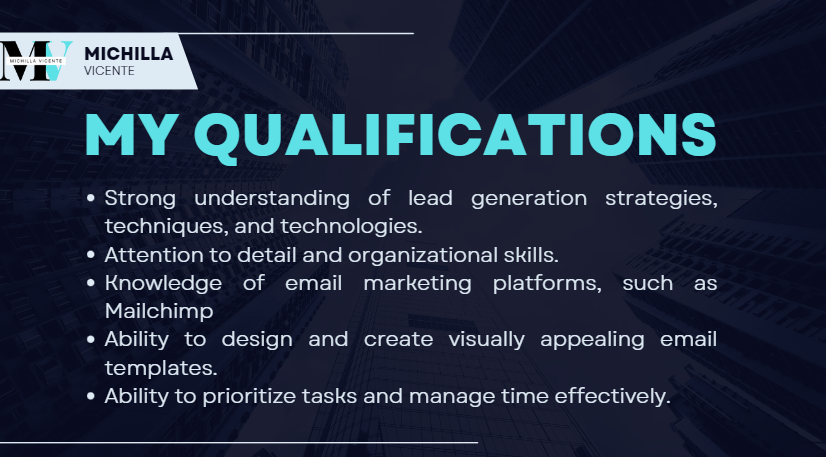 MV
MICHILLA VICENTE

MICHILLA
VICENTE

MY QUALIFICATIONS

• Strong understanding of lead generation strategies, techniques, and technologies.
• Attention to detail and organizational skills.
• Knowledge of email marketing platforms, such as Mailchimp
• Ability to design and create visually appealing email templates.
• Ability to prioritize tasks and manage time effectively.